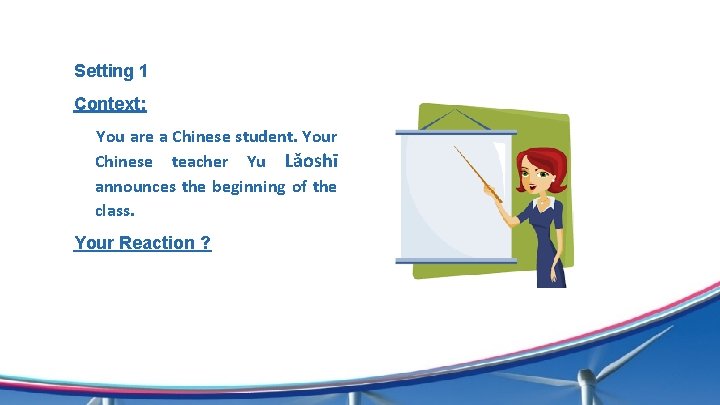 Setting 1

Context:

You are a Chinese student. Your Chinese teacher Yu Lǎoshī announces the beginning of the class.

Your Reaction ?